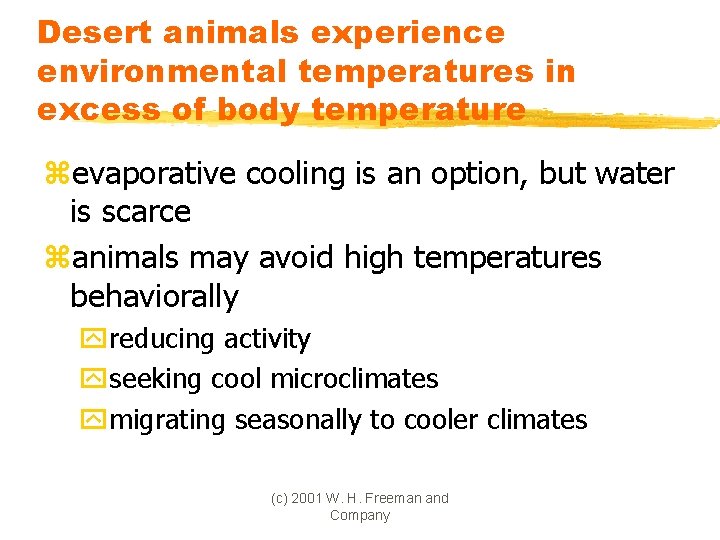 Desert animals experience environmental temperatures in excess of body temperature

evaporative cooling is an option, but water is scarce

animals may avoid high temperatures behaviorally

reducing activity

seeking cool microclimates

migrating seasonally to cooler climates

(c) 2001 W. H. Freeman and Company